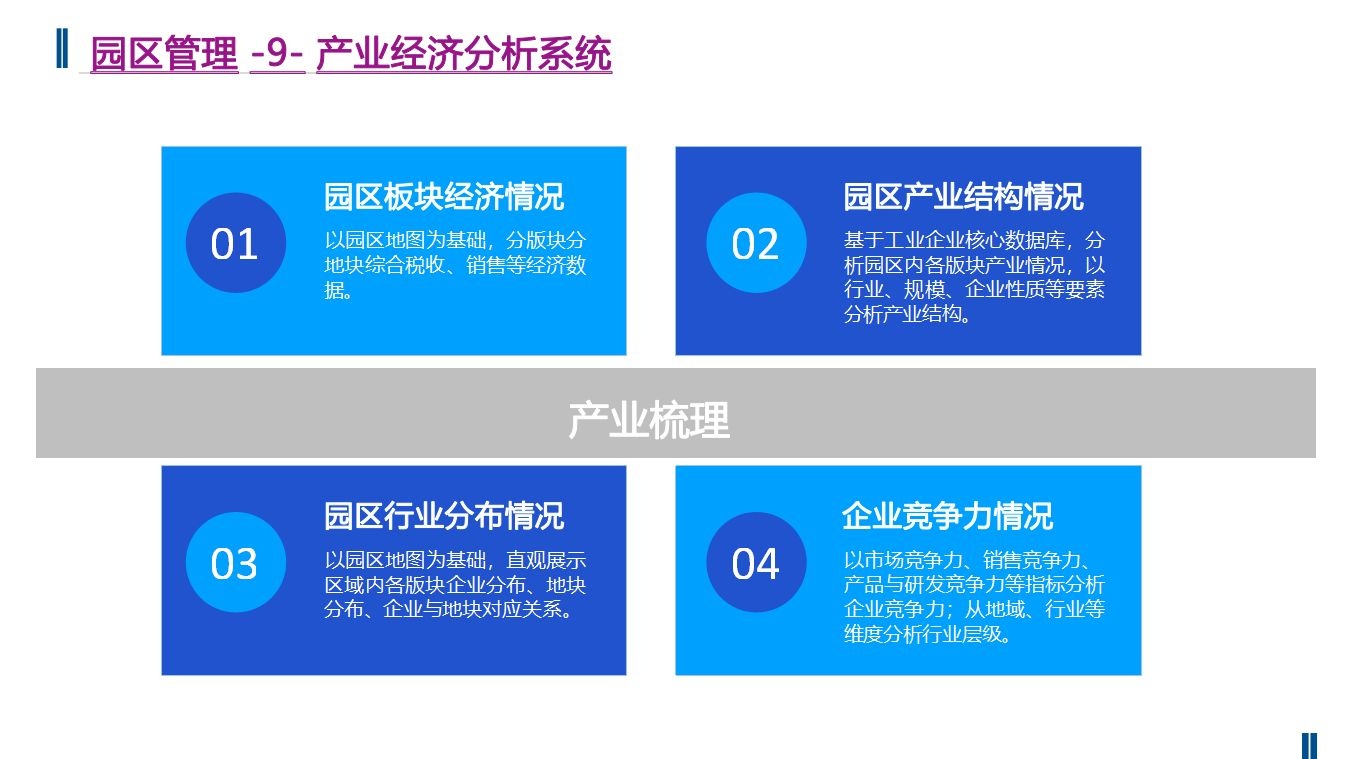 园区管理 -9- 产业经济分析系统

01

园区板块经济情况

以园区地图为基础，分版块分地块综合税收、销售等经济数据。

02

园区产业结构情况

基于工业企业核心数据库，分析园区内各版块产业情况，以行业、规模、企业性质等要素分析产业结构。

产业梳理

03

园区行业分布情况

以园区地图为基础，直观展示区域内各版块企业分布、地块分布、企业与地块对应关系。

04

企业竞争力情况

以市场竞争力、销售竞争力、产品与研发竞争力等指标分析企业竞争力；从地域、行业等维度分析行业层级。